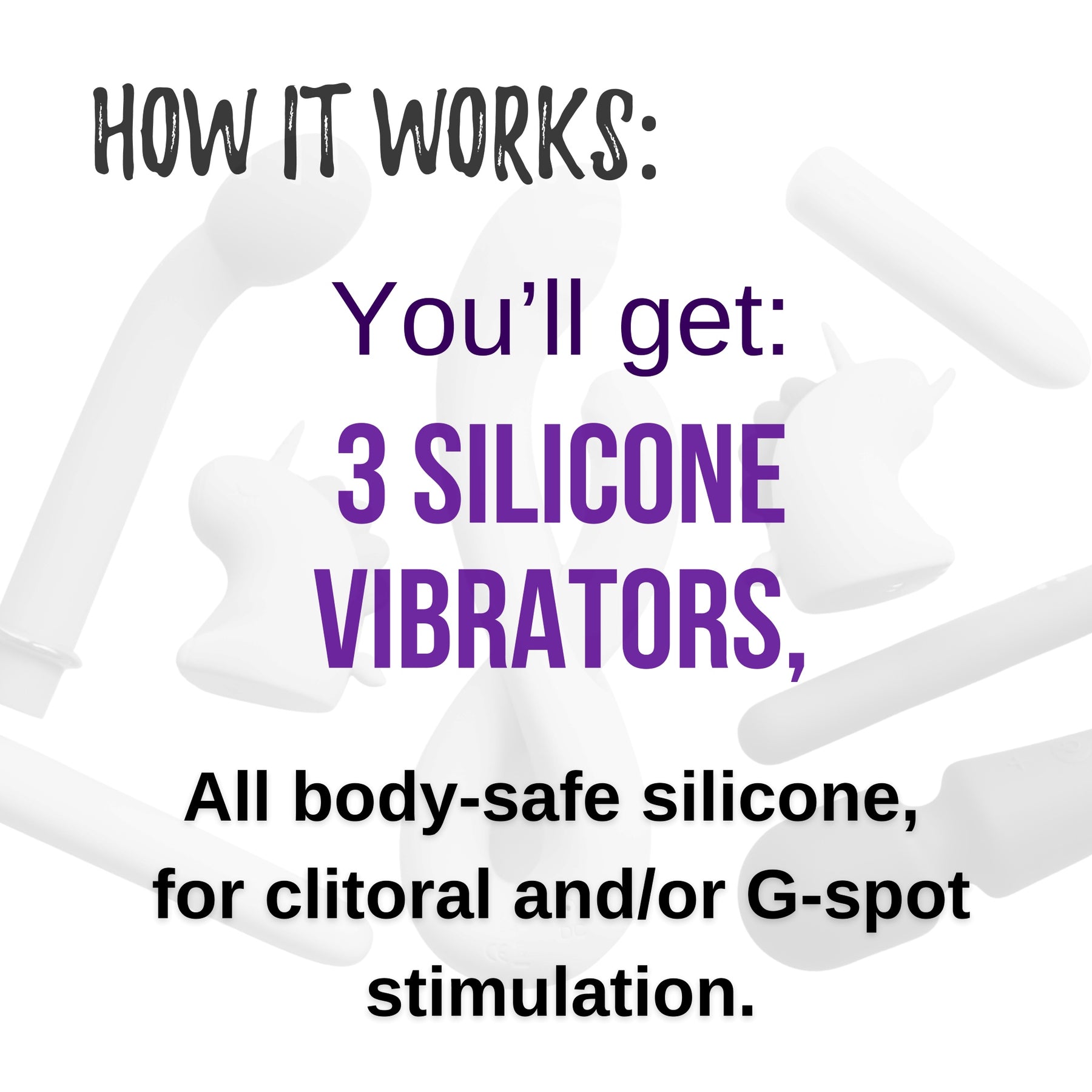 HOW IT WORKS:

You'll get:

3 SILICONE VIBRATORS,

All body-safe silicone, for clitoral and/or G-spot stimulation.